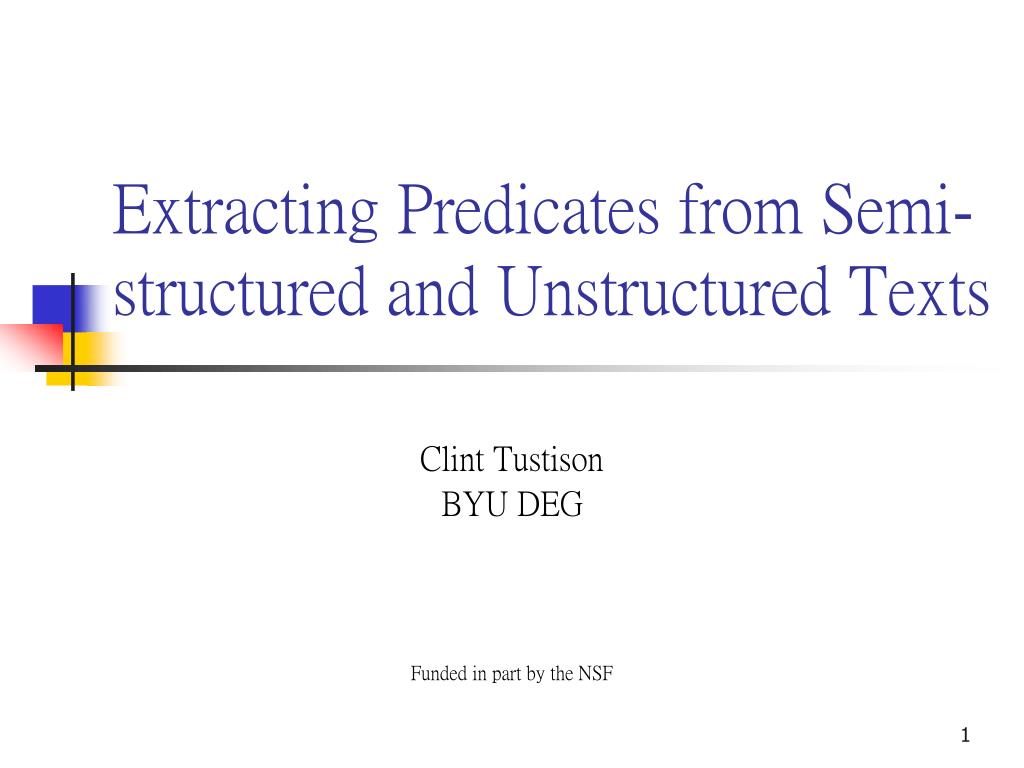 Extracting Predicates from Semi-structured and Unstructured Texts

Clint Tustison
BYU DEG

Funded in part by the NSF

1